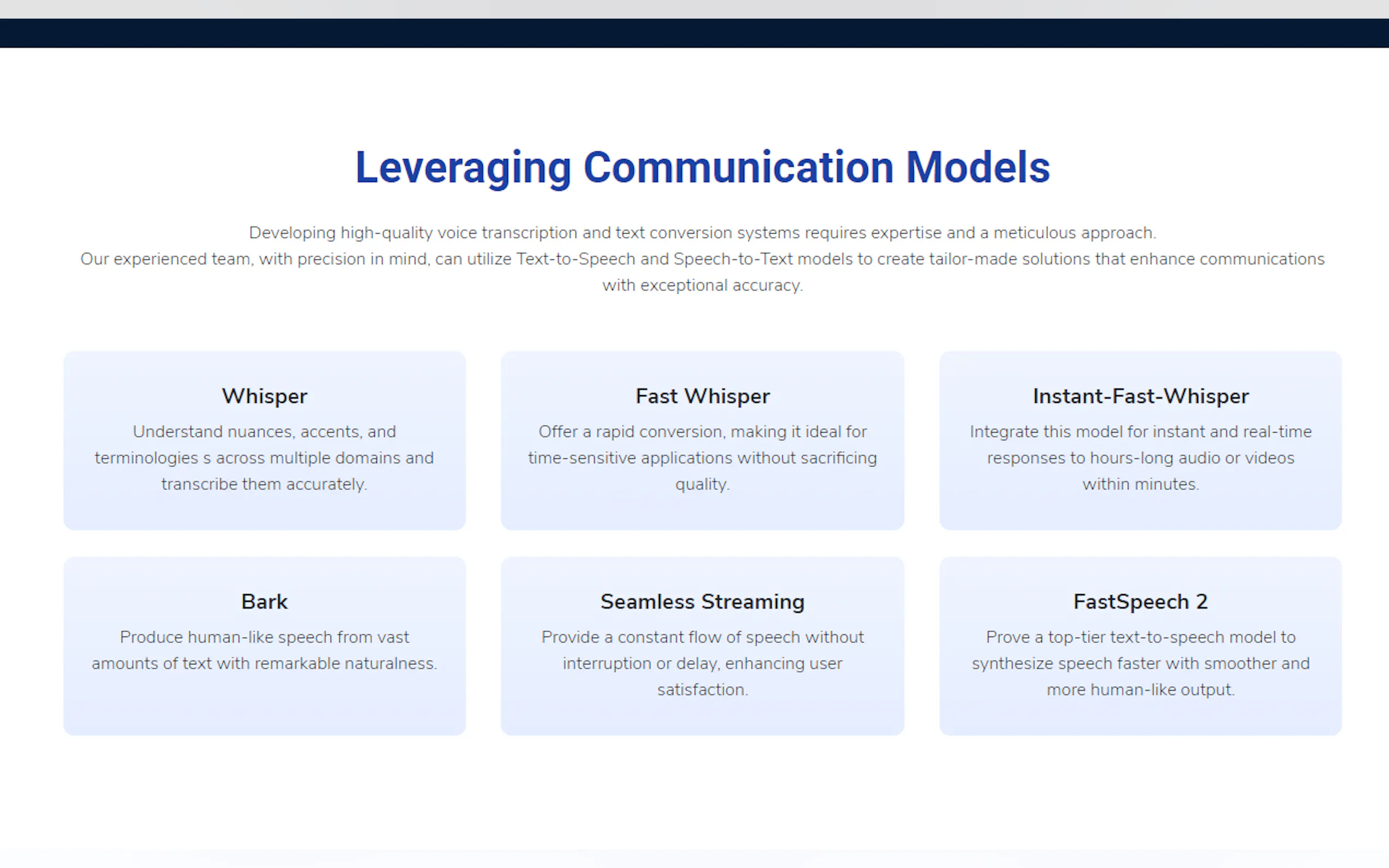 Leveraging Communication Models

Developing high-quality voice transcription and text conversion systems requires expertise and a meticulous approach. Our experienced team, with precision in mind, can utilize Text-to-Speech and Speech-to-Text models to create tailor-made solutions that enhance communications with exceptional accuracy.

Whisper

Understand nuances, accents, and terminologies s across multiple domains and transcribe them accurately.

Fast Whisper

Offer a rapid conversion, making it ideal for time-sensitive applications without sacrificing quality.

Instant-Fast-Whisper

Integrate this model for instant and real-time responses to hours-long audio or videos within minutes.

Bark

Produce human-like speech from vast amounts of text with remarkable naturalness.

Seamless Streaming

Provide a constant flow of speech without interruption or delay, enhancing user satisfaction.

FastSpeech 2

Prove a top-tier text-to-speech model to synthesize speech faster with smoother and more human-like output.